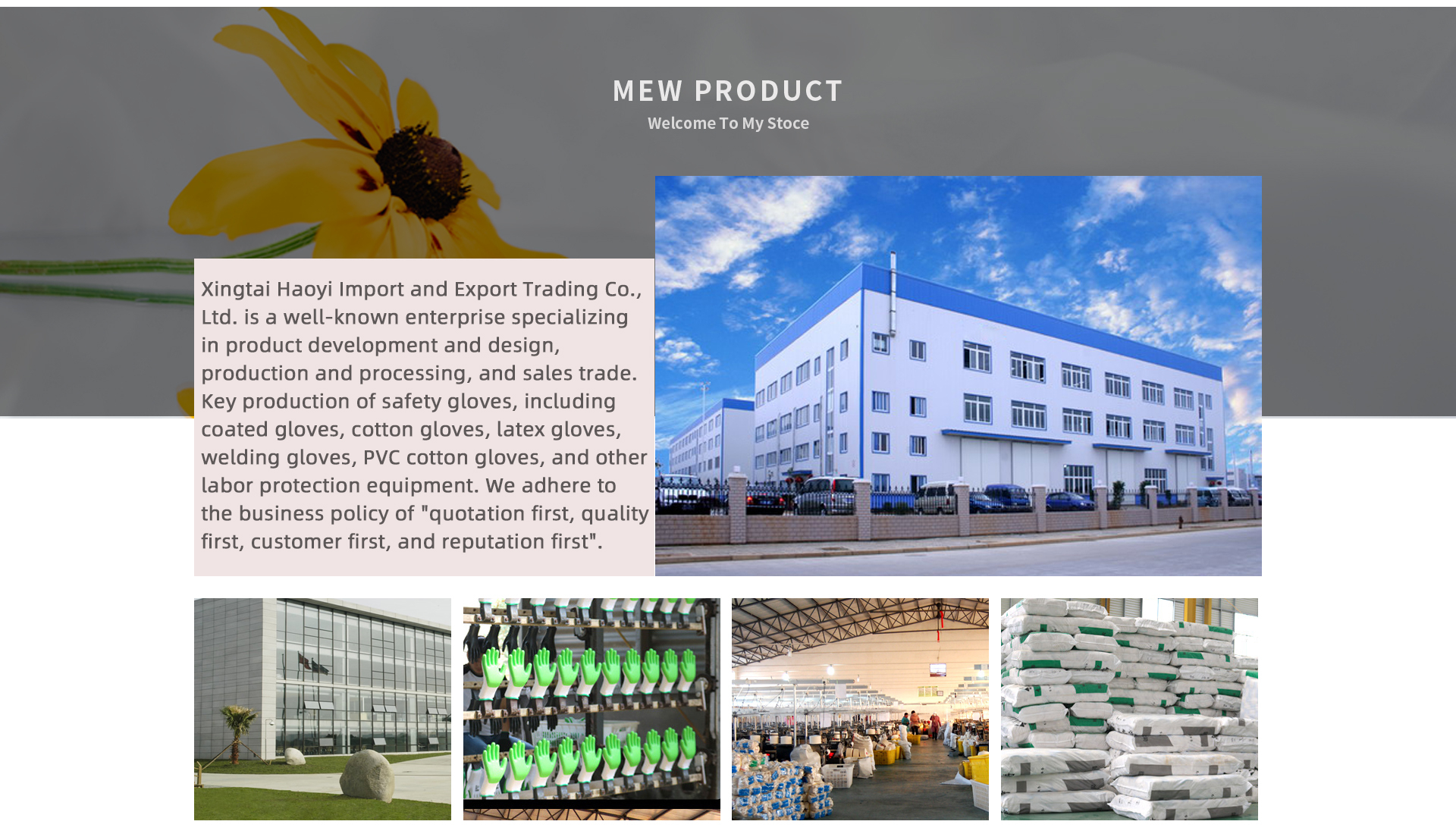 MEW PRODUCT
Welcome To My Stoce

Xingtai Haoyi Import and Export Trading Co., Ltd. is a well-known enterprise specializing in product development and design, production and processing, and sales trade. Key production of safety gloves, including coated gloves, cotton gloves, latex gloves, welding gloves, PVC cotton gloves, and other labor protection equipment. We adhere to the business policy of "quotation first, quality first, customer first, and reputation first".